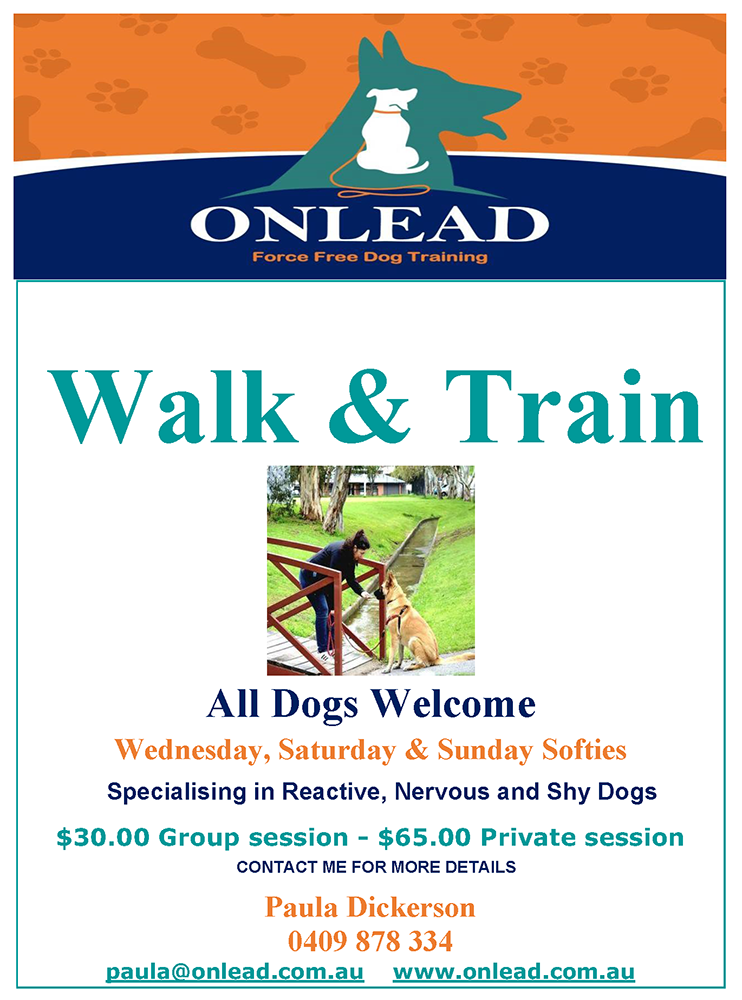 ONLEAD
Force Free Dog Training

Walk & Train

All Dogs Welcome

Wednesday, Saturday & Sunday Softies

Specialising in Reactive, Nervous and Shy Dogs

\$30.00 Group session - \$65.00 Private session
CONTACT ME FOR MORE DETAILS

Paula Dickerson
0409 878 334
paula@onlead.com.au www.onlead.com.au